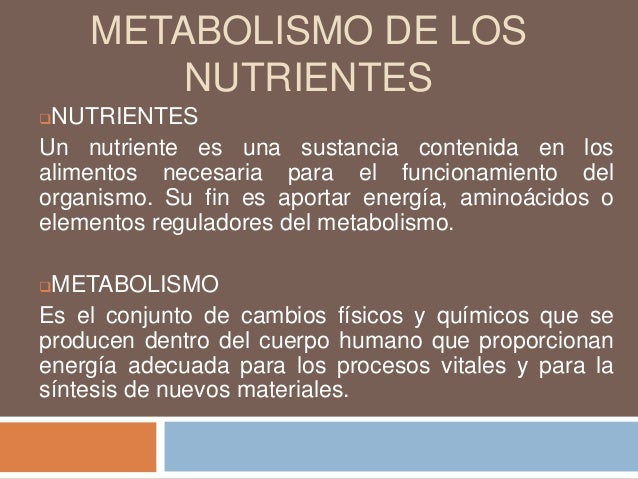 METABOLISMO DE LOS NUTRIENTES

NUTRIENTES

Un nutriente es una sustancia contenida en los alimentos necesaria para el funcionamiento del organismo. Su fin es aportar energía, aminoácidos o elementos reguladores del metabolismo.

METABOLISMO

Es el conjunto de cambios físicos y químicos que se producen dentro del cuerpo humano que proporcionan energía adecuada para los procesos vitales y para la síntesis de nuevos materiales.